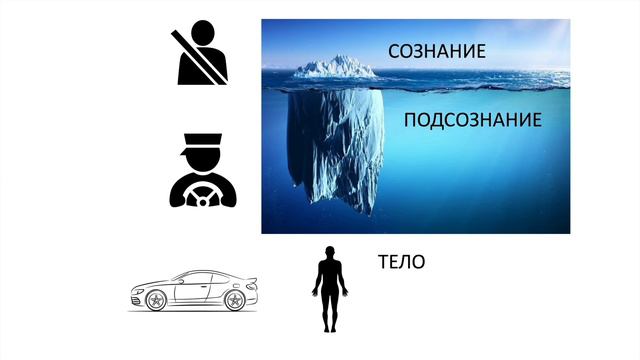 СОЗНАНИЕ

ПОДСОЗНАНИЕ

ТЕЛО